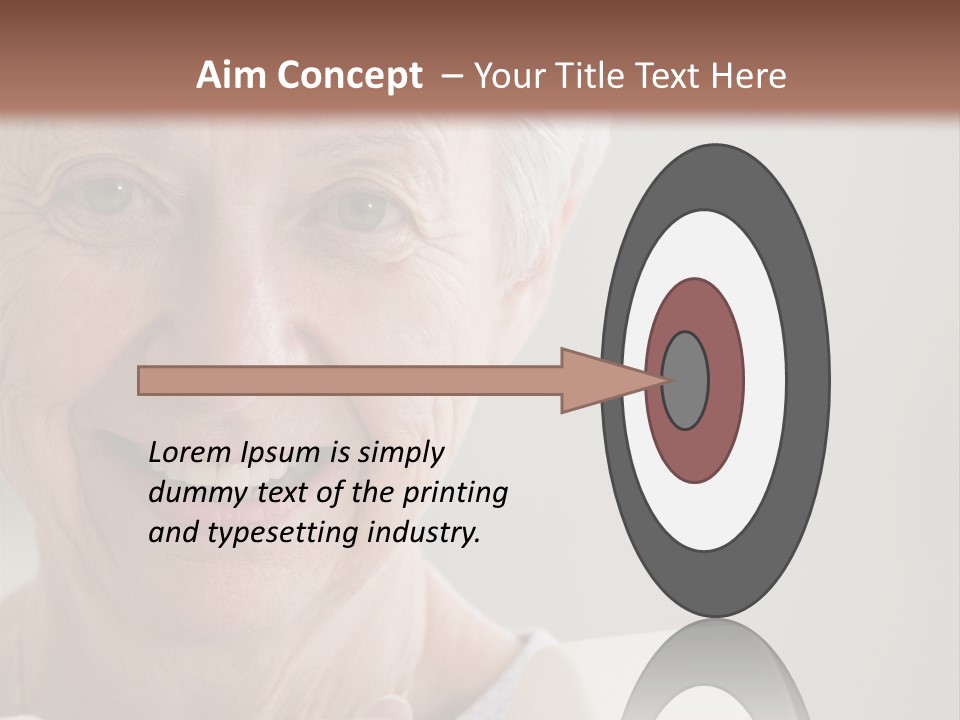 Aim Concept – Your Title Text Here

Lorem Ipsum is simply dummy text of the printing and typesetting industry.